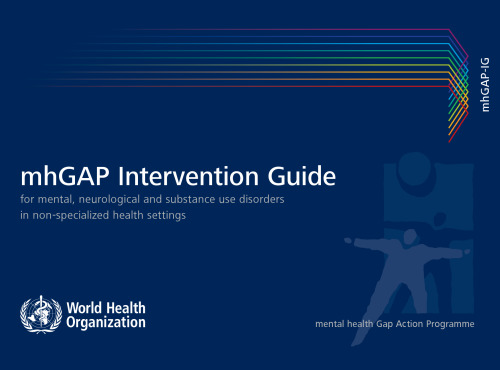 mhGAP-IG

mhGAP Intervention Guide

for mental, neurological and substance use disorders in non-specialized health settings

World Health Organization

mental health Gap Action Programme